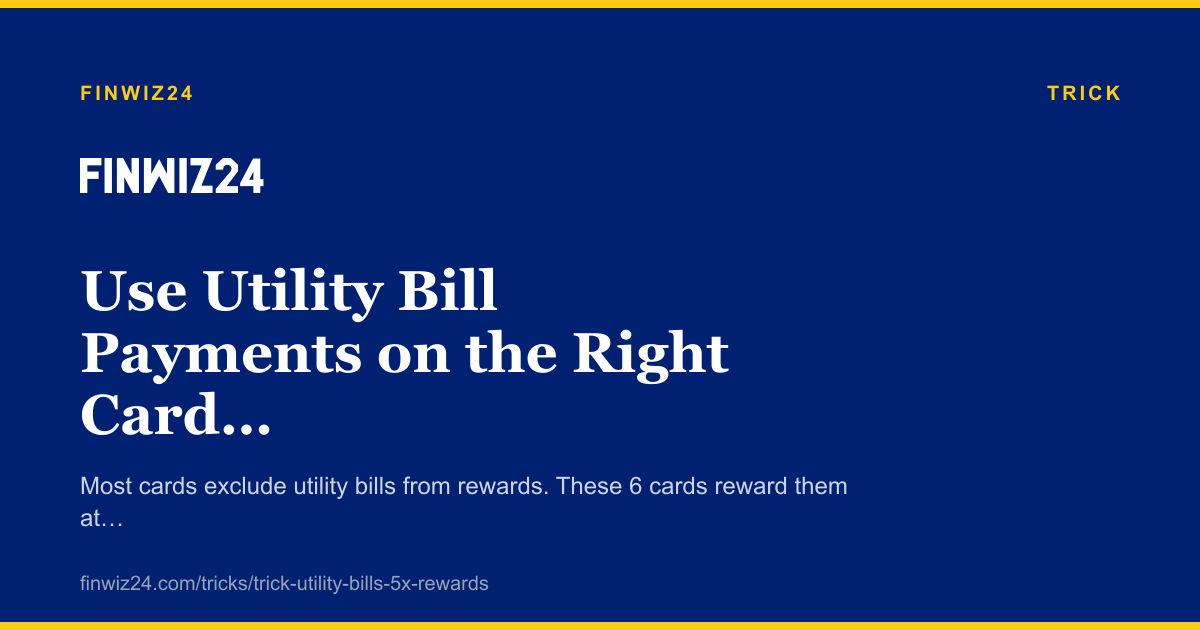 FINWIZ24

TRICK

FINWIZ24

Use Utility Bill Payments on the Right Card...

Most cards exclude utility bills from rewards. These 6 cards reward them at…

finwiz24.com/tricks/trick-utility-bills-5x-rewards